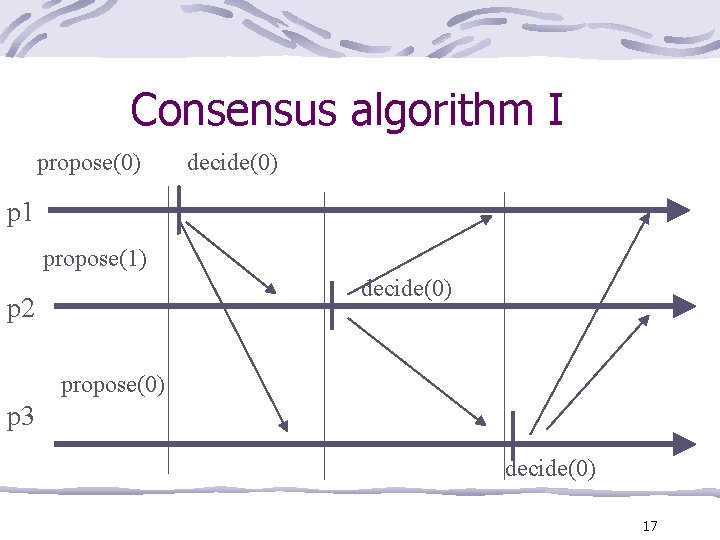 Consensus algorithm I

propose(0) decide(0)

p1

propose(1)

decide(0)

p2

propose(0)

p3

decide(0)

17